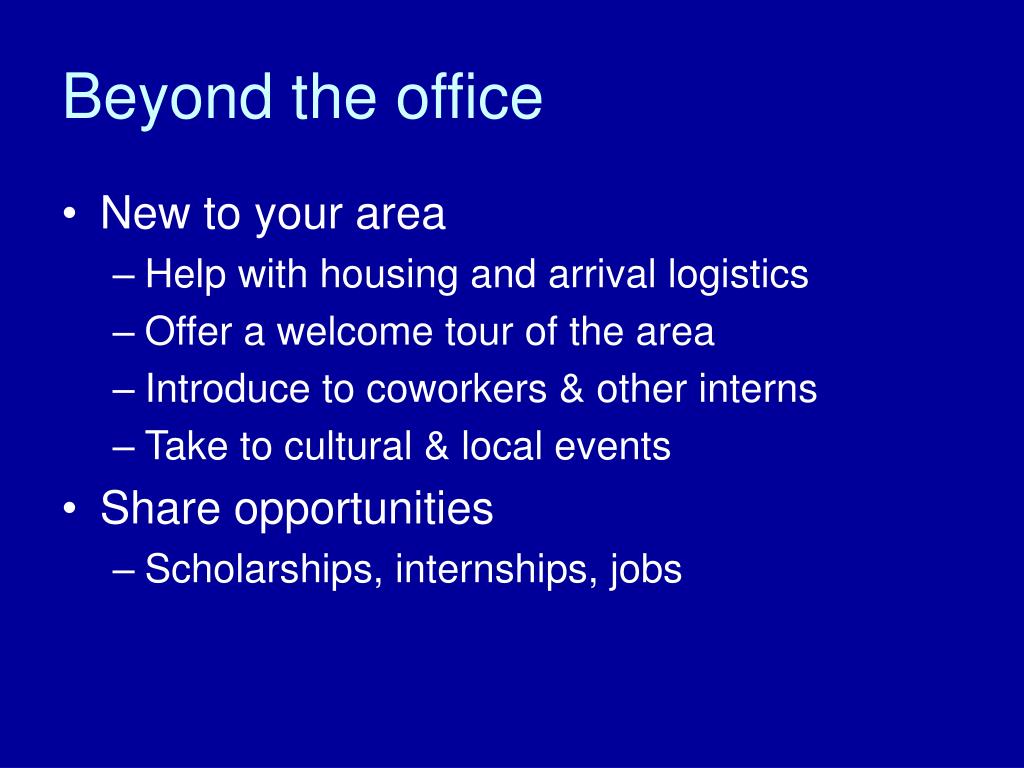 Beyond the office

• New to your area
– Help with housing and arrival logistics
– Offer a welcome tour of the area
– Introduce to coworkers & other interns
– Take to cultural & local events
• Share opportunities
– Scholarships, internships, jobs